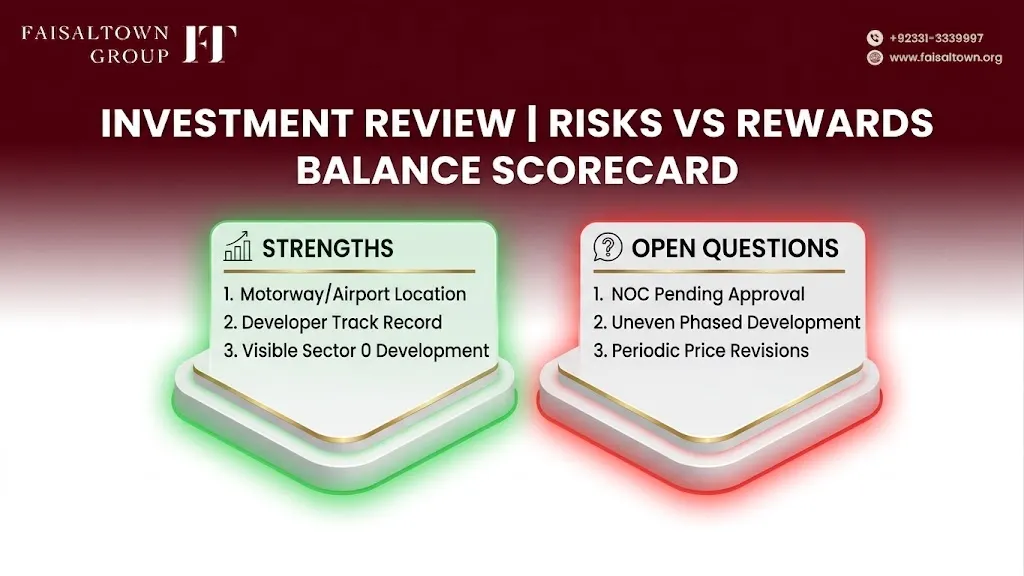 FAISALTOWN GROUP FT

+92331-3339997
www.faisaltown.org

INVESTMENT REVIEW | RISKS VS REWARDS BALANCE SCORECARD

STRENGTHS

1. Motorway/Airport Location
2. Developer Track Record
3. Visible Sector 0 Development

OPEN QUESTIONS

1. NOC Pending Approval
2. Uneven Phased Development
3. Periodic Price Revisions